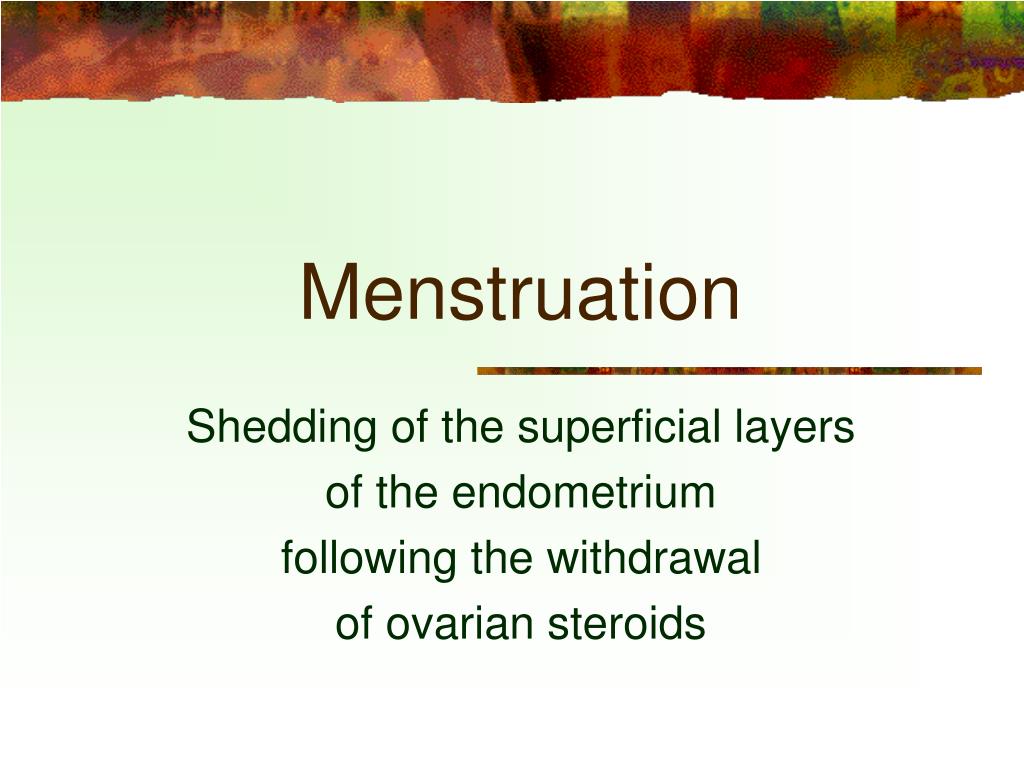 Menstruation

Shedding of the superficial layers of the endometrium following the withdrawal of ovarian steroids